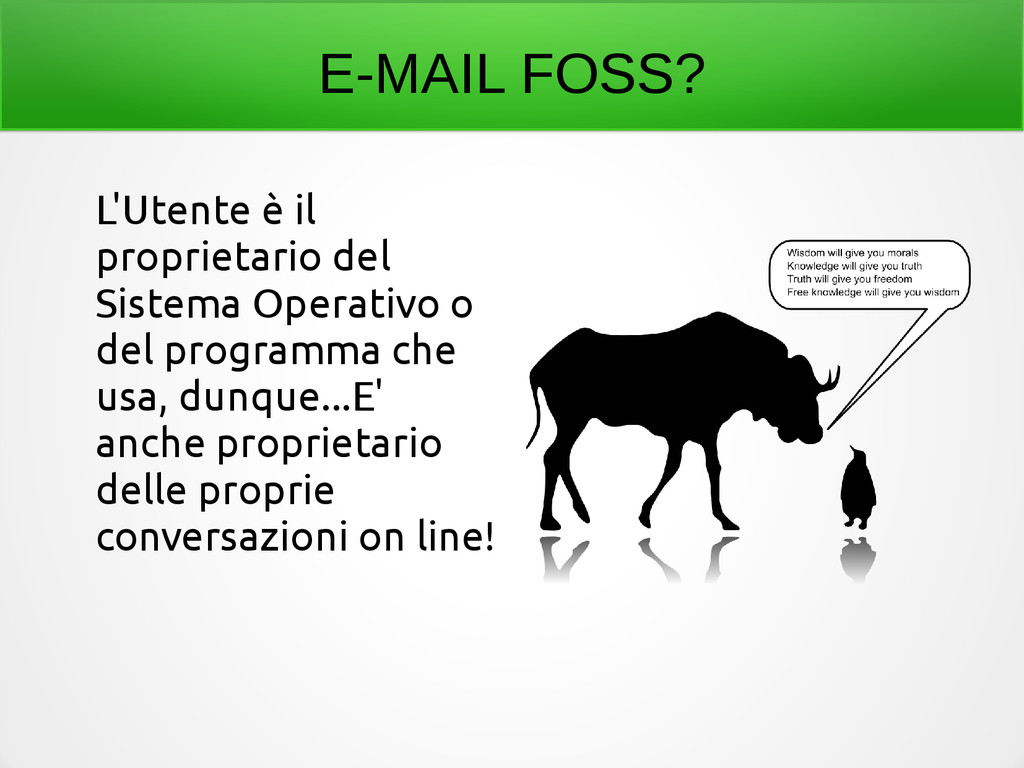 E-MAIL FOSS?

L'Utente è il proprietario del Sistema Operativo o del programma che usa, dunque...E' anche proprietario delle proprie conversazioni on line!

Wisdom will give you morals
Knowledge will give you truth
Truth will give you freedom
Free knowledge will give you wisdom